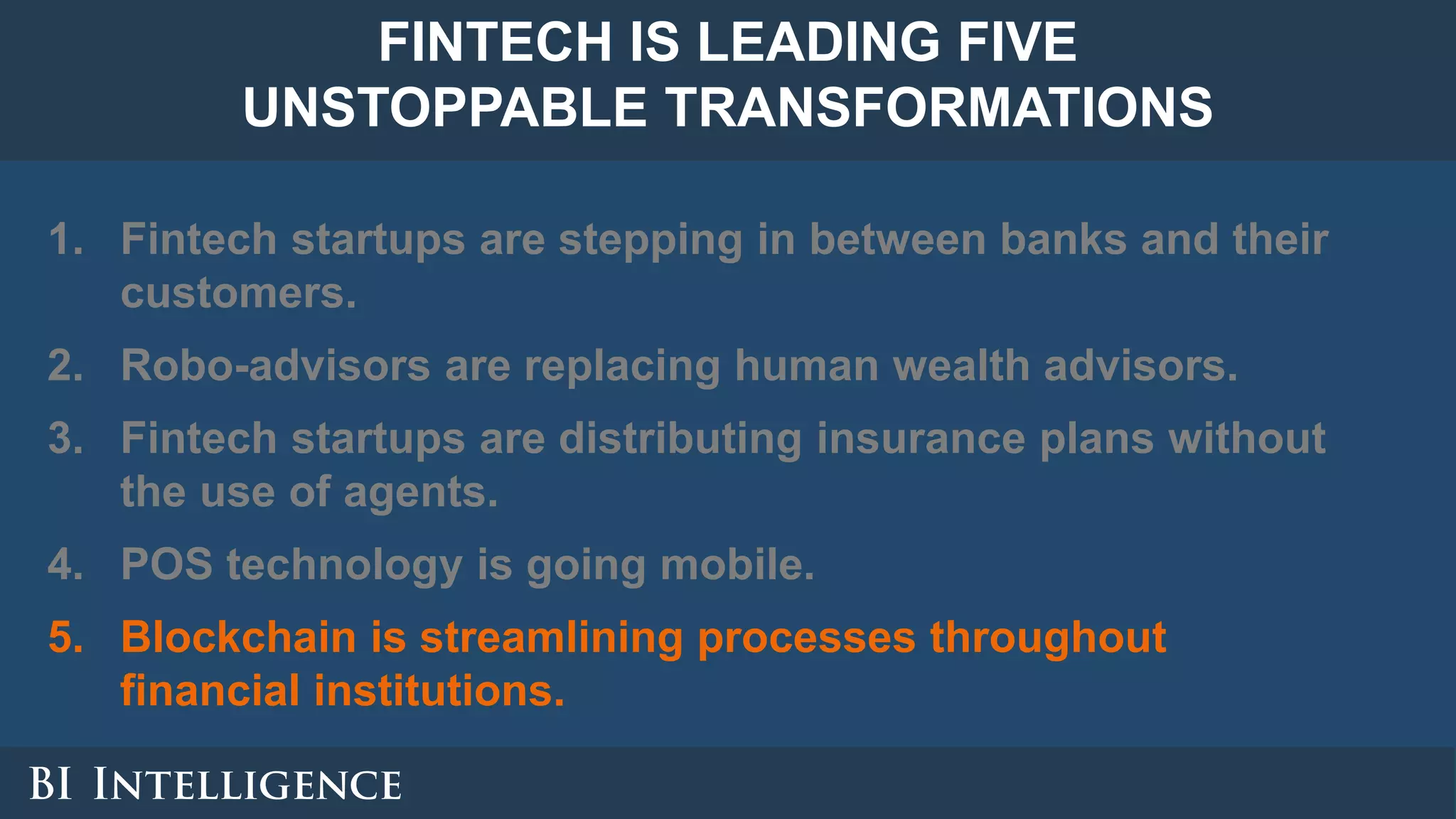 FINTECH IS LEADING FIVE UNSTOPPABLE TRANSFORMATIONS

1. Fintech startups are stepping in between banks and their customers.

2. Robo-advisors are replacing human wealth advisors.

3. Fintech startups are distributing insurance plans without the use of agents.

4. POS technology is going mobile.

5. Blockchain is streamlining processes throughout financial institutions.

BI INTELLIGENCE